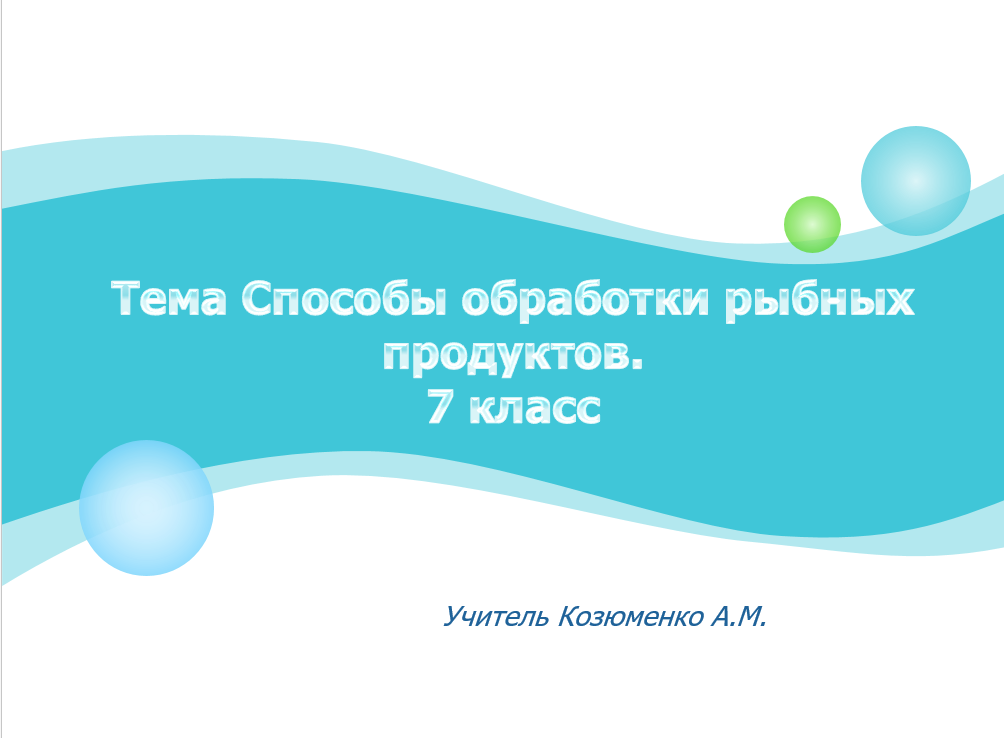 Тема Способы обработки рыбных продуктов.
7 класс

Учитель Козюменко А.М.